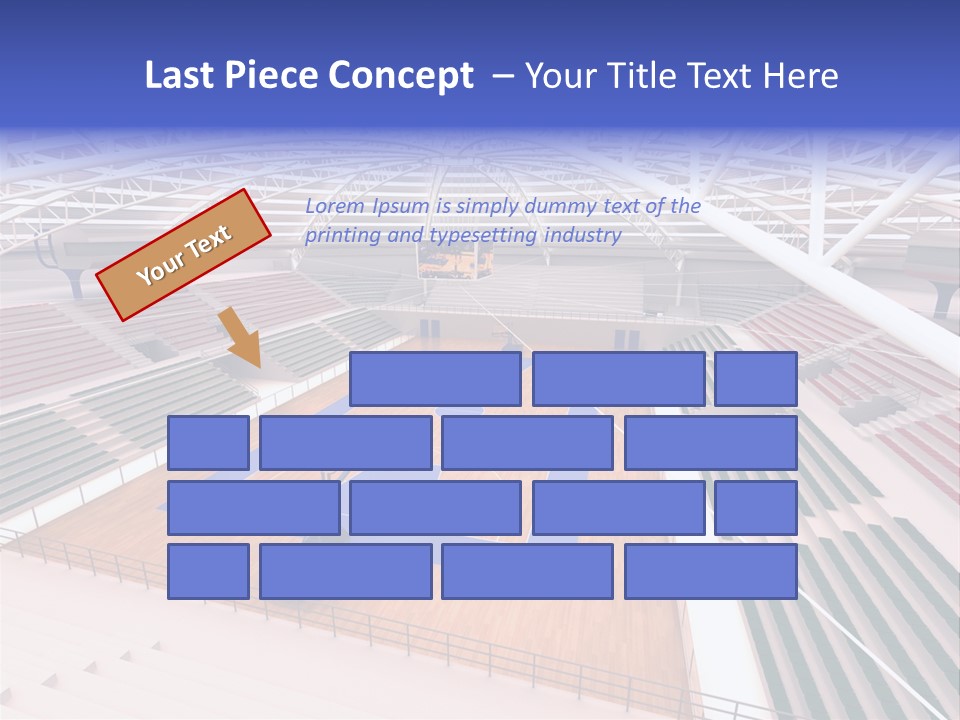 Last Piece Concept – Your Title Text Here

Your Text

Lorem Ipsum is simply dummy text of the printing and typesetting industry